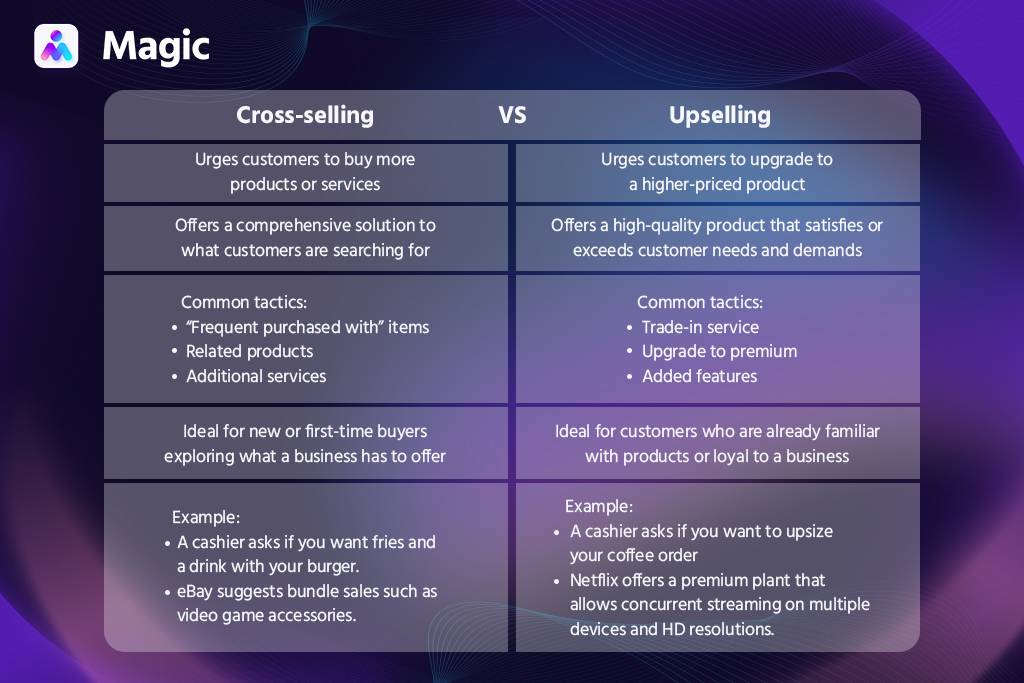 Magic

| Cross-selling VS | Upselling |
|---|---|
| Urges customers to buy more products or services | Urges customers to upgrade to a higher-priced product |
| Offers a comprehensive solution to what customers are searching for | Offers a high-quality product that satisfies or exceeds customer needs and demands |
| Common tactics: • "Frequent purchased with" items • Related products • Additional services | Common tactics: • Trade-in service • Upgrade to premium • Added features |
| Ideal for new or first-time buyers exploring what a business has to offer | Ideal for customers who are already familiar with products or loyal to a business |
| Example: • A cashier asks if you want fries and a drink with your burger. • eBay suggests bundle sales such as video game accessories. | Example: • A cashier asks if you want to upsize your coffee order • Netflix offers a premium plant that allows concurrent streaming on multiple devices and HD resolutions. |